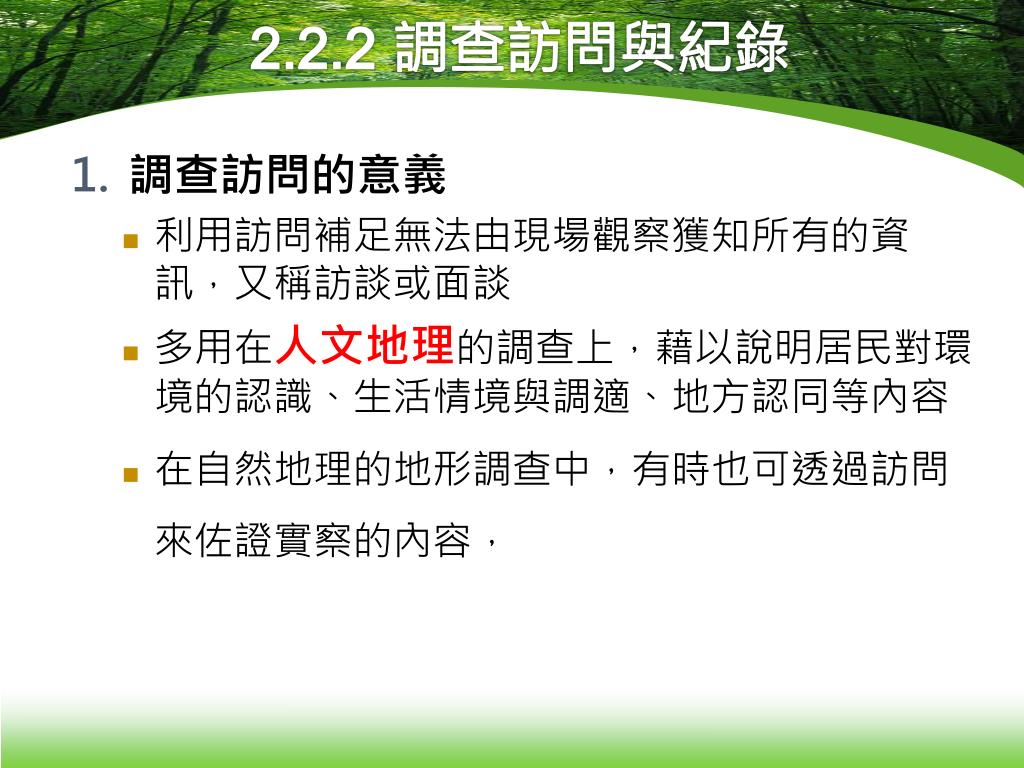 2.2.2 調查訪問與紀錄

1. 調查訪問的意義

利用訪問補足無法由現場觀察獲知所有的資訊，又稱訪談或面談

多用在人文地理的調查上，藉以說明居民對環境的認識、生活情境與調適、地方認同等內容

在自然地理的地形調查中，有時也可透過訪問來佐證實察的內容，